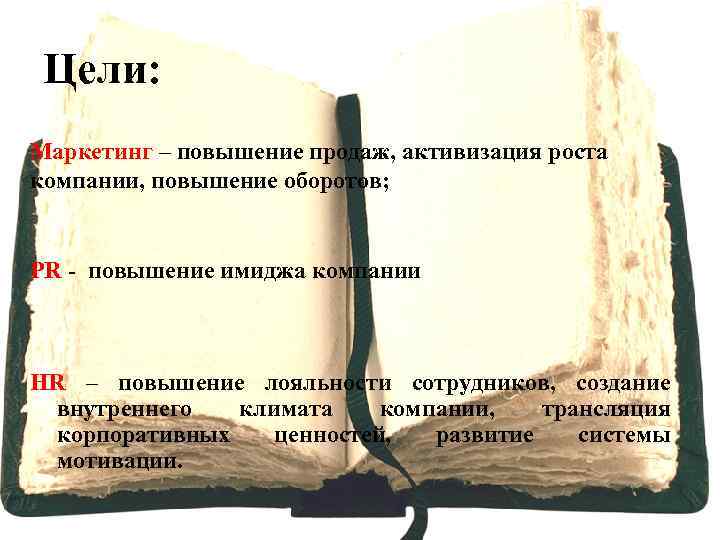 Цели:

Маркетинг – повышение продаж, активизация роста компании, повышение оборотов;

PR - повышение имиджа компании

HR – повышение лояльности сотрудников, создание внутреннего климата компании, трансляция корпоративных ценностей, развитие системы мотивации.